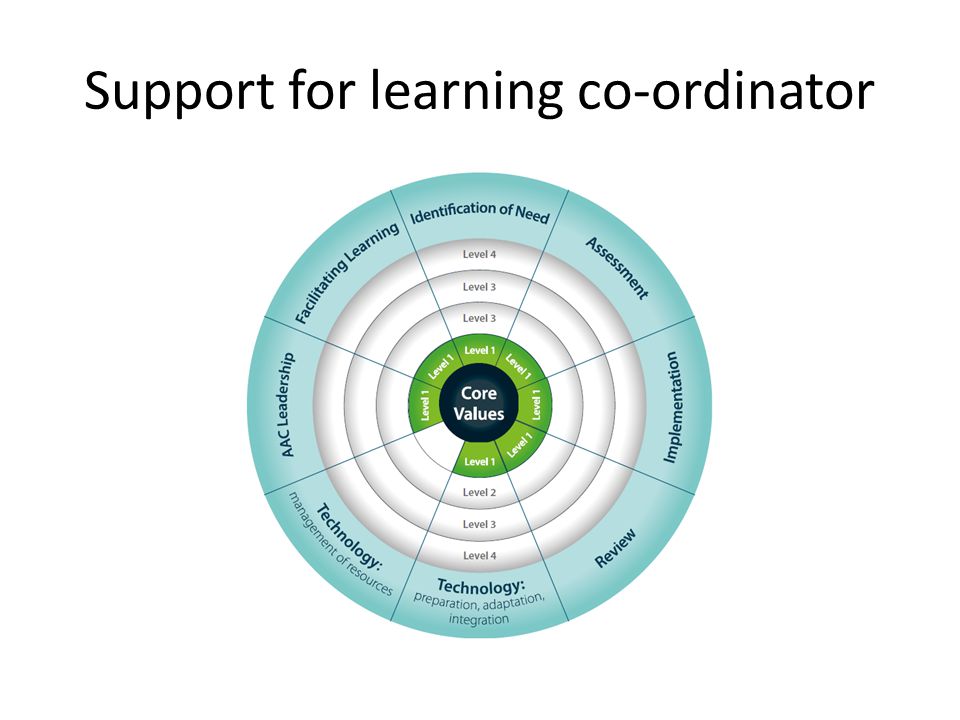 Support for learning co-ordinator

Identification of Need

Assessment

Implementation

Review

Technology: preparation, adaptation, integration

Technology: management of resources

AAC Leadership

Facilitating Learning

Level 4

Level 3

Level 3

Level 1

Level 1

Level 1

Level 1

Level 1

Level 1

Level 1

Core Values

Level 2

Level 3

Level 4